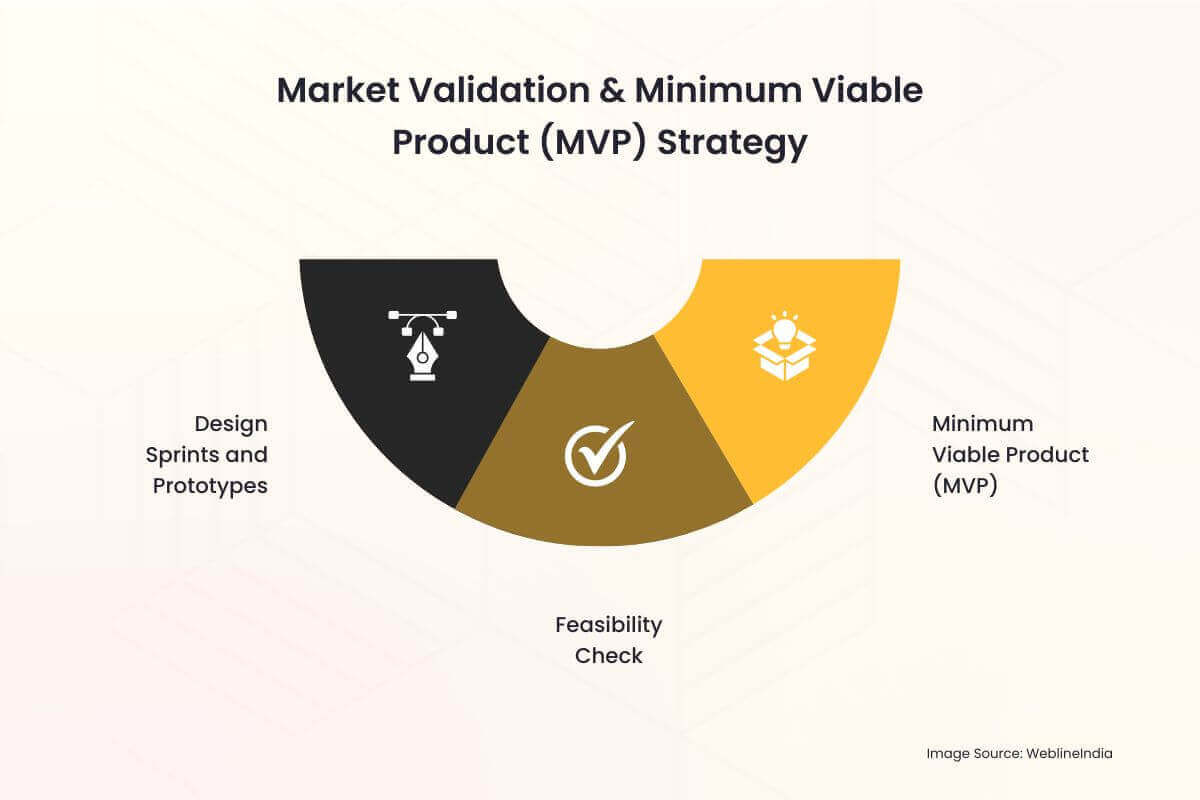 Market Validation & Minimum Viable Product (MVP) Strategy

Design Sprints and Prototypes

Feasibility Check

Minimum Viable Product (MVP)

Image Source: WeblineIndia